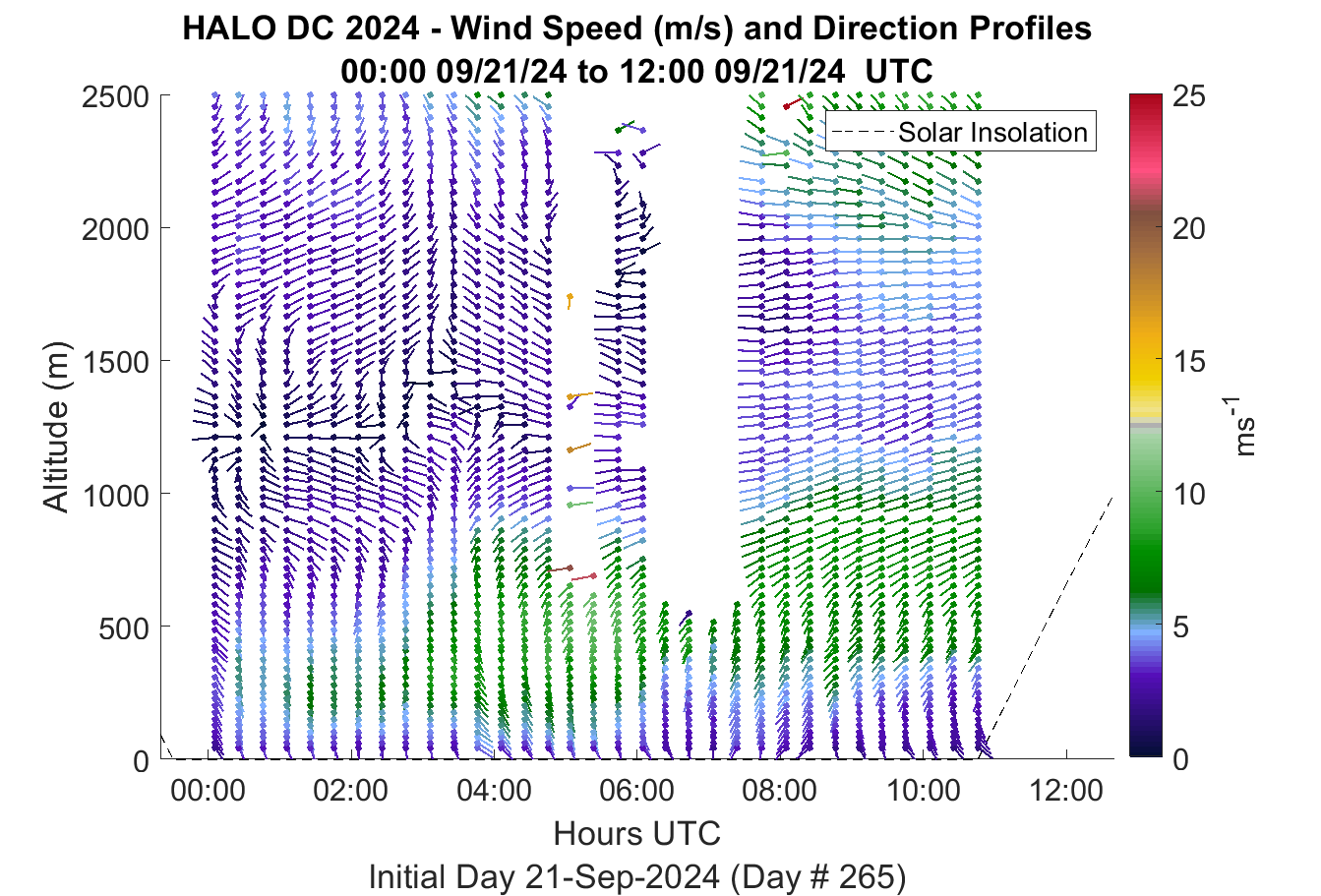 HALO DC 2024 - Wind Speed (m/s) and Direction Profiles
00:00 09/21/24 to 12:00 09/21/24 UTC

Solar Insolation

Altitude (m)

2500
2000
1500
1000
500
0

00:00 02:00 04:00 06:00 08:00 10:00 12:00

Hours UTC

Initial Day 21-Sep-2024 (Day # 265)

25
20
15
10
5
0

$ms^{-1}$